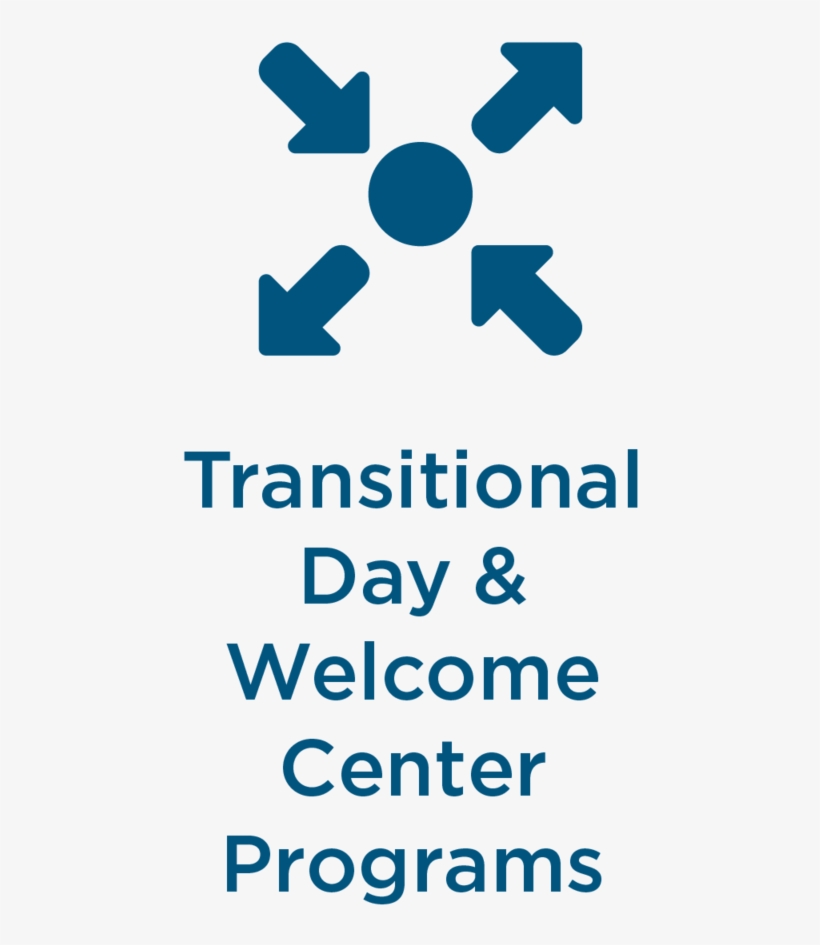 Transitional Day & Welcome Center Programs